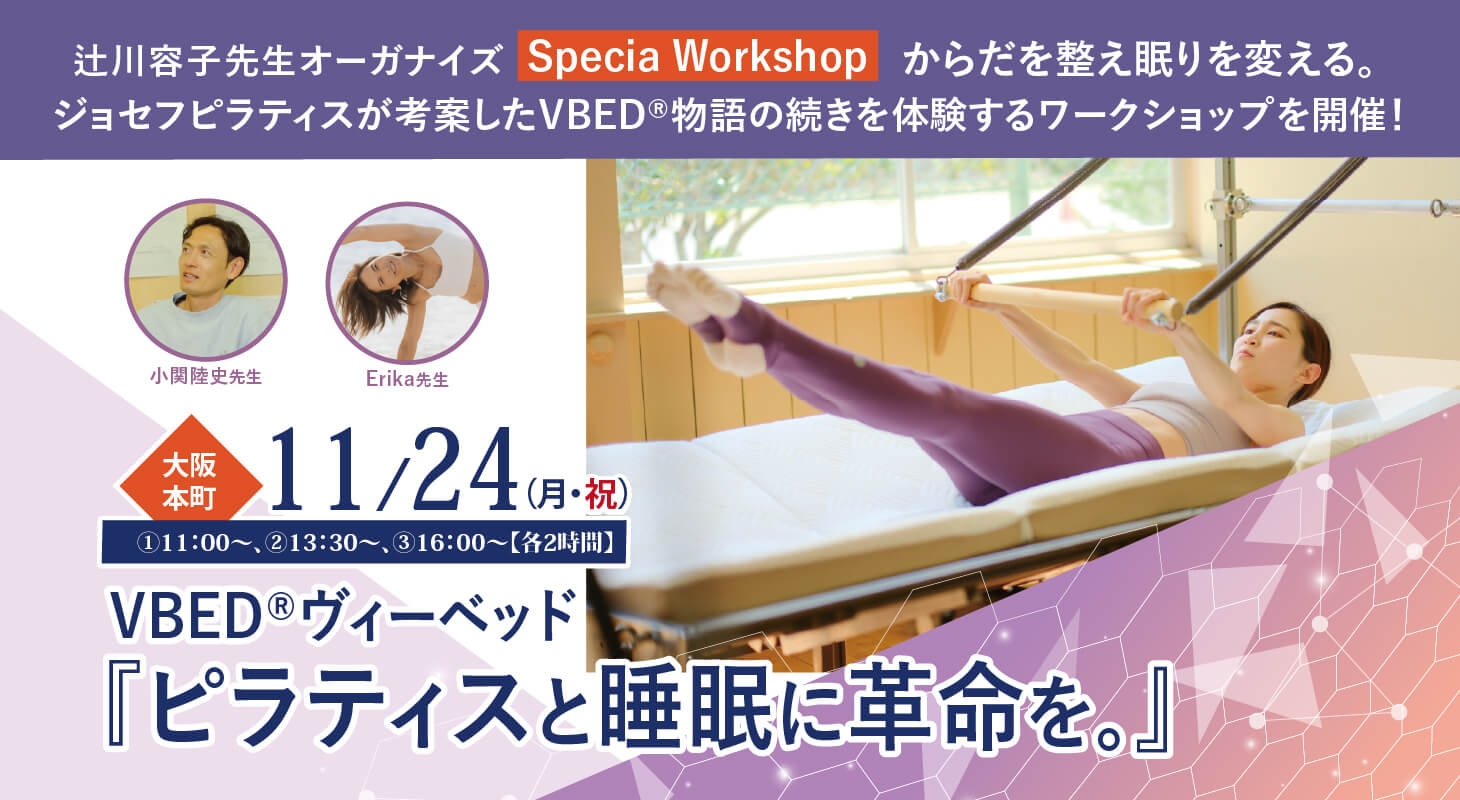 辻川容子先生オーガナイズ Specia Workshop からだを整え眠りを変える。
ジョセフピラティスが考案したVBED®物語の続きを体験するワークショップを開催！

小関陸史先生

Erika先生

大阪本町 11/24(月・祝)

①11:00〜、②13:30〜、③16:00〜【各2時間】

VBED®ヴィーベッド
『ピラティスと睡眠に革命を。』